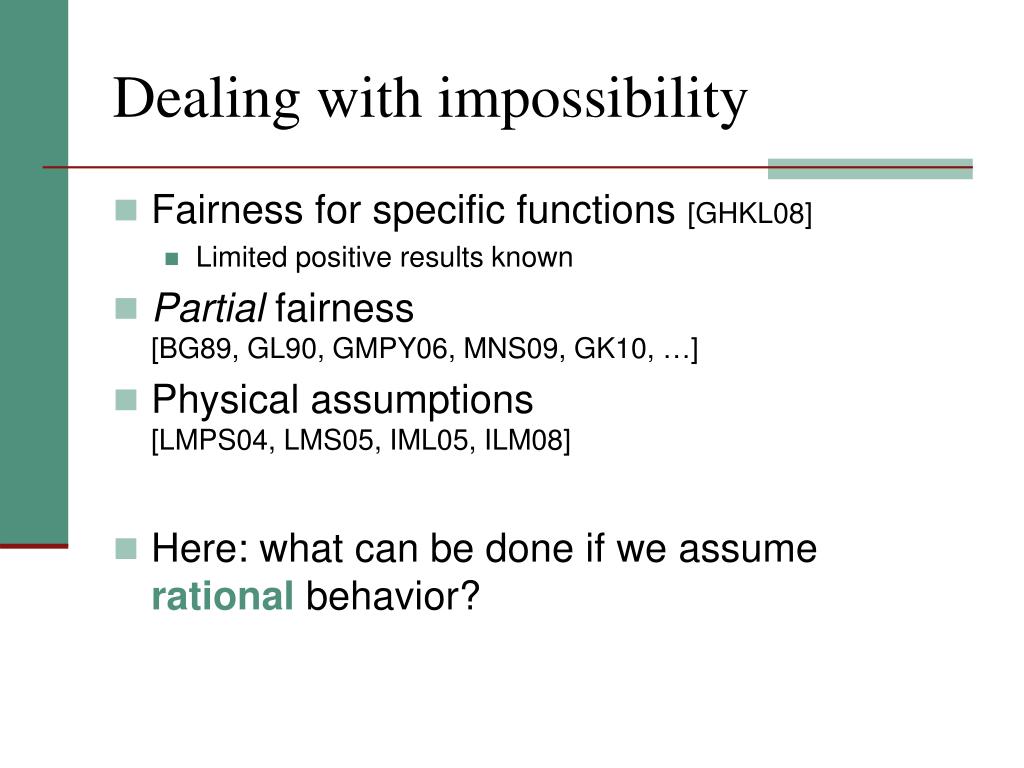 Dealing with impossibility

Fairness for specific functions [GHKL08]

Limited positive results known

Partial fairness
[BG89, GL90, GMPY06, MNS09, GK10, …]

Physical assumptions
[LMPS04, LMS05, IML05, ILM08]

Here: what can be done if we assume rational behavior?